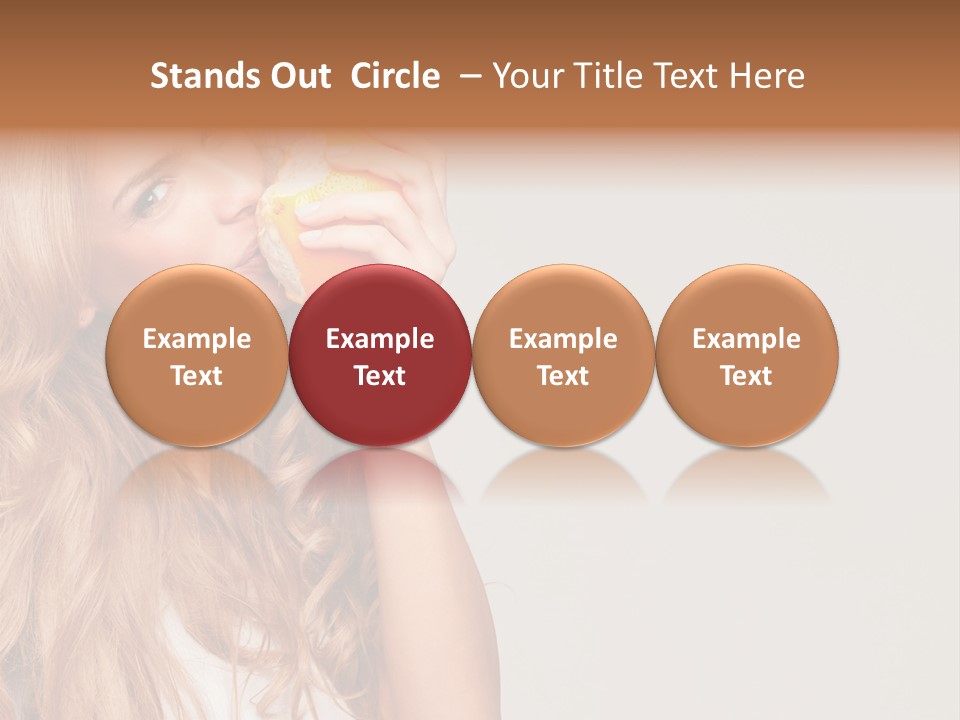 Stands Out Circle – Your Title Text Here

Example Text

Example Text

Example Text

Example Text